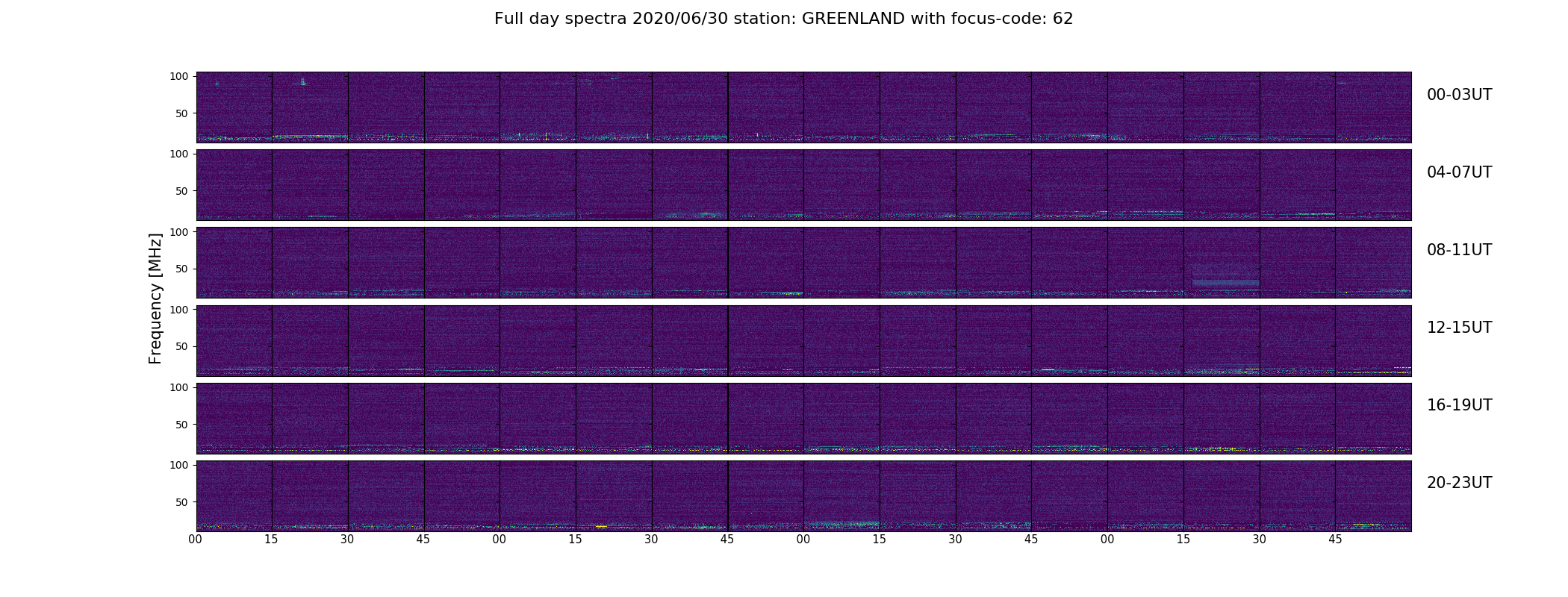 Full day spectra 2020/06/30 station: GREENLAND with focus-code: 62

Frequency [MHz]

100
50
00-03UT

100
50
04-07UT

100
50
08-11UT

100
50
12-15UT

100
50
16-19UT

100
50
20-23UT

00 15 30 45 00 15 30 45 00 15 30 45 00 15 30 45